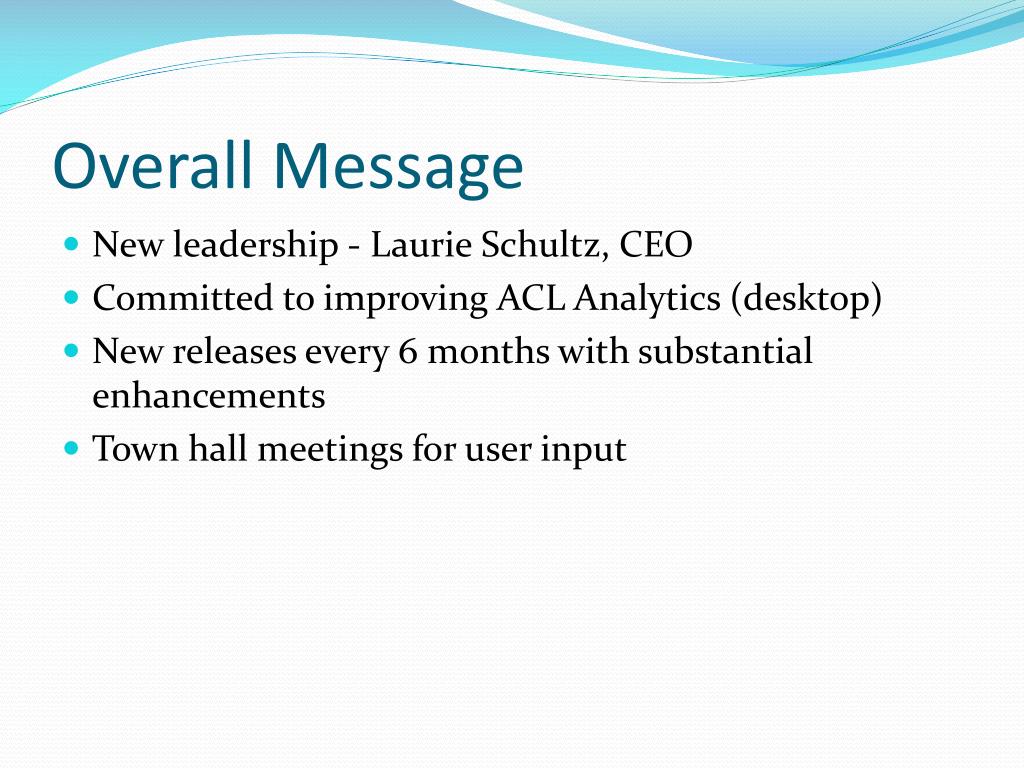 Overall Message

- New leadership - Laurie Schultz, CEO
- Committed to improving ACL Analytics (desktop)
- New releases every 6 months with substantial enhancements
- Town hall meetings for user input